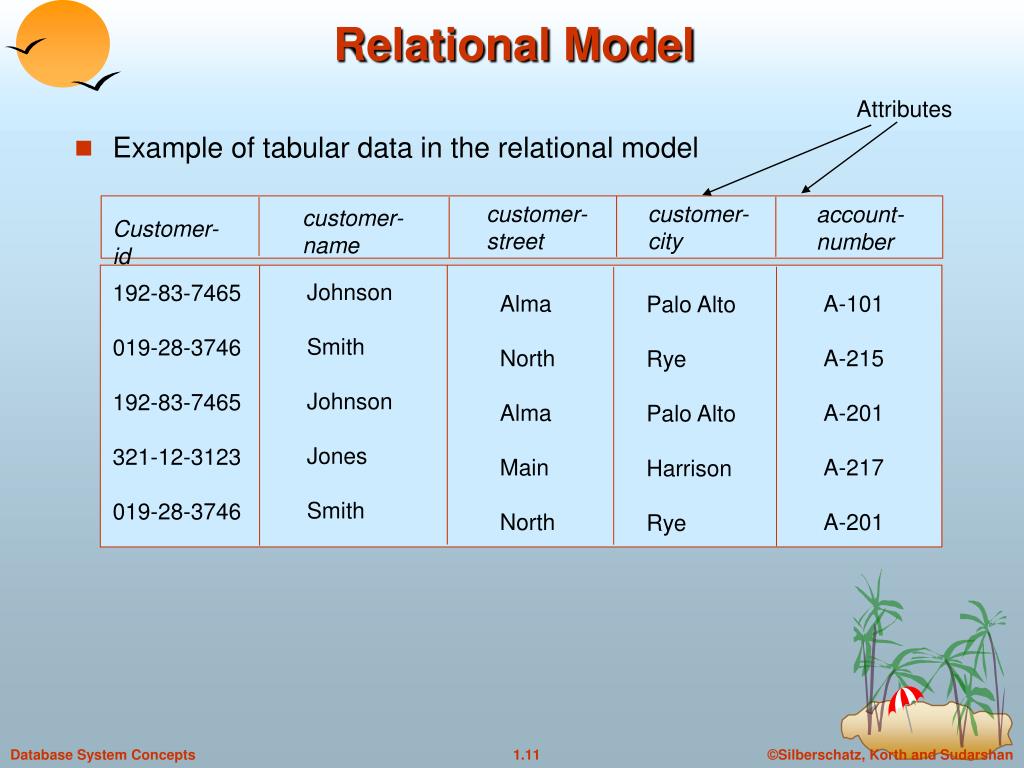 Relational Model

Attributes

Example of tabular data in the relational model

| Customer-id | customer-name | customer-street | customer-city | account-number |
|---|---|---|---|---|
| 192-83-7465 | Johnson | Alma | Palo Alto | A-101 |
| 019-28-3746 | Smith | North | Rye | A-215 |
| 192-83-7465 | Johnson | Alma | Palo Alto | A-201 |
| 321-12-3123 | Jones | Main | Harrison | A-217 |
| 019-28-3746 | Smith | North | Rye | A-201 |

Database System Concepts 1.11 ©Silberschatz, Korth and Sudarshan